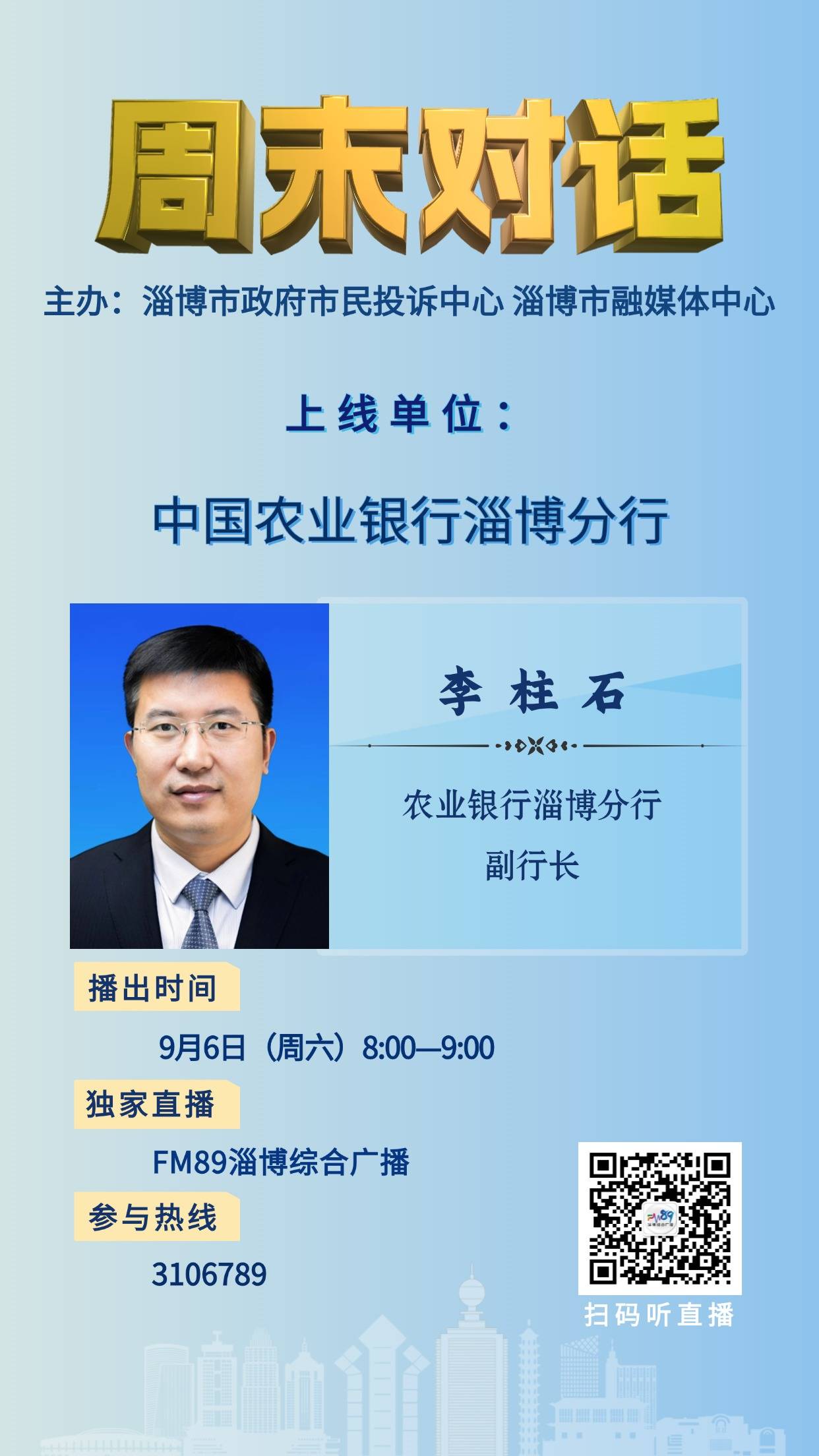 周末对话

主办：淄博市政府市民投诉中心 淄博市融媒体中心

上线单位：

中国农业银行淄博分行

李 柱 石

农业银行淄博分行

副行长

播出时间

9月6日（周六）8:00—9:00

独家直播

FM89淄博综合广播

参与热线

3106789

FM89

扫码听直播